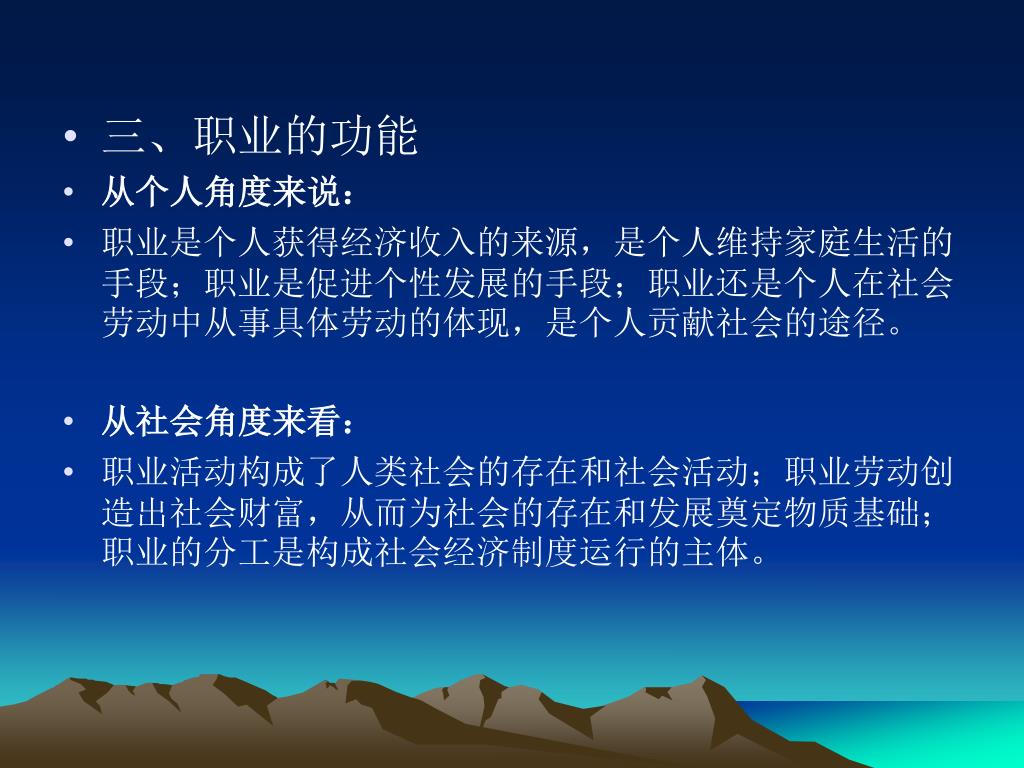 • 三、职业的功能
• 从个人角度来说：
• 职业是个人获得经济收入的来源，是个人维持家庭生活的手段；职业是促进个性发展的手段；职业还是个人在社会劳动中从事具体劳动的体现，是个人贡献社会的途径。

• 从社会角度来看：
• 职业活动构成了人类社会的存在和社会活动；职业劳动创造出社会财富，从而为社会的存在和发展奠定物质基础；职业的分工是构成社会经济制度运行的主体。